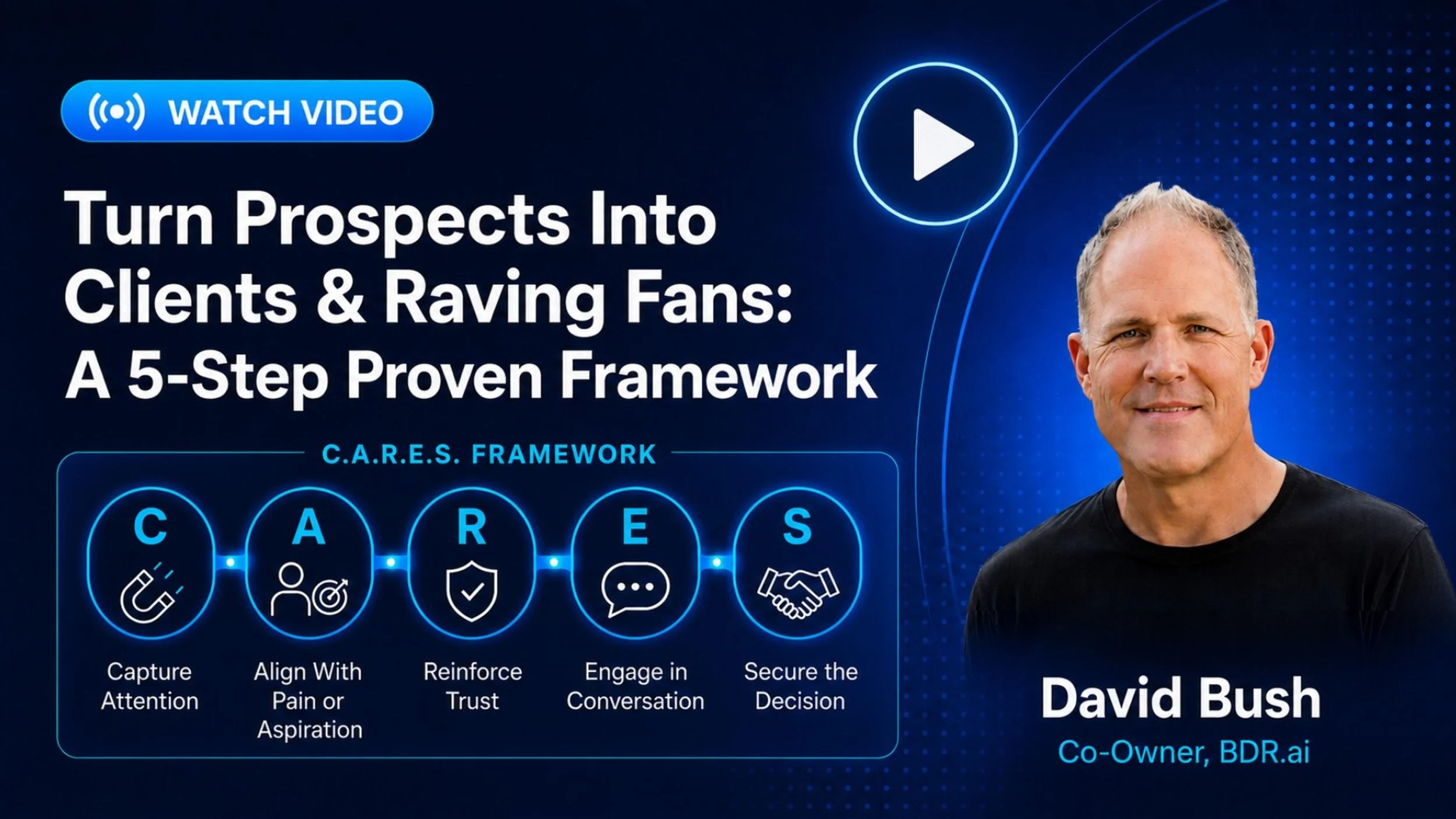 WATCH VIDEO

Turn Prospects Into Clients & Raving Fans: A 5-Step Proven Framework

C.A.R.E.S. FRAMEWORK

C
Capture Attention

A
Align With Pain or Aspiration

R
Reinforce Trust

E
Engage in Conversation

S
Secure the Decision

David Bush
Co-Owner, BDR.ai